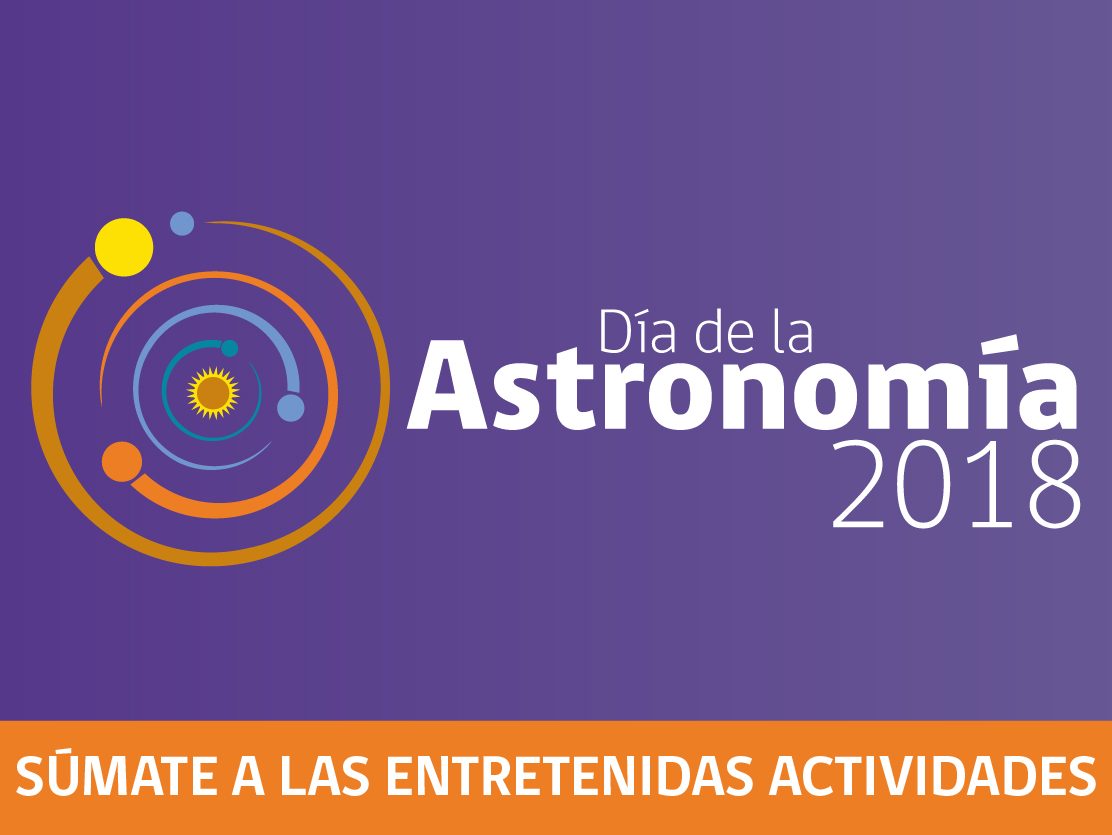 Día de la
Astronomía
2018

SÚMATE A LAS ENTRETENIDAS ACTIVIDADES